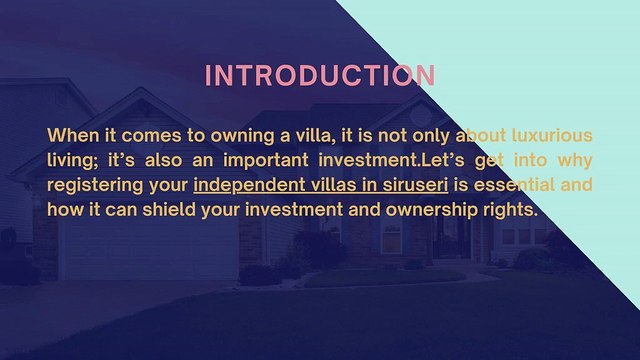 INTRODUCTION

When it comes to owning a villa, it is not only about luxurious living; it's also an important investment.Let's get into why registering your independent villas in siruseri is essential and how it can shield your investment and ownership rights.